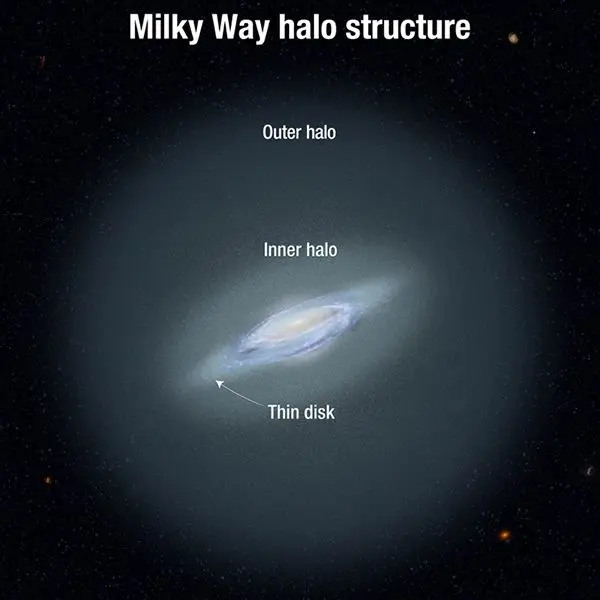 Milky Way halo structure

Outer halo

Inner halo

Thin disk